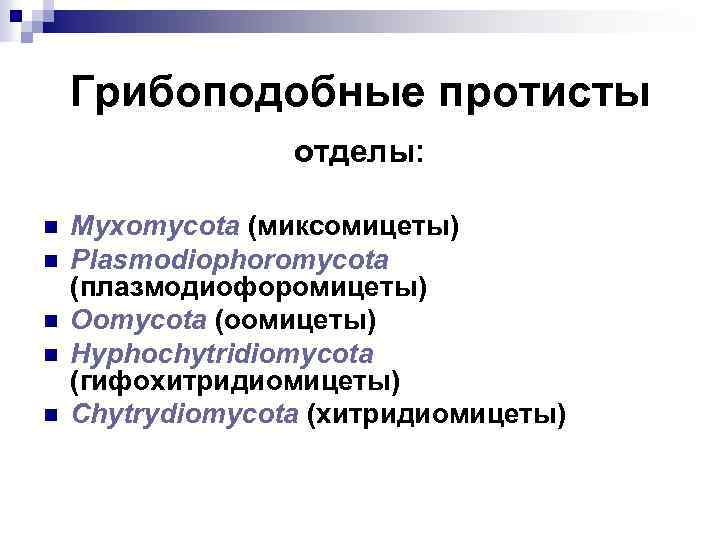 Грибоподобные протисты

отделы:

- Myxomycota (миксомицеты)
- Plasmodiophoromycota (плазмодиофоромицеты)
- Oomycota (оомицеты)
- Hyphochytridiomycota (гифохитридиомицеты)
- Chytrydiomycota (хитридиомицеты)